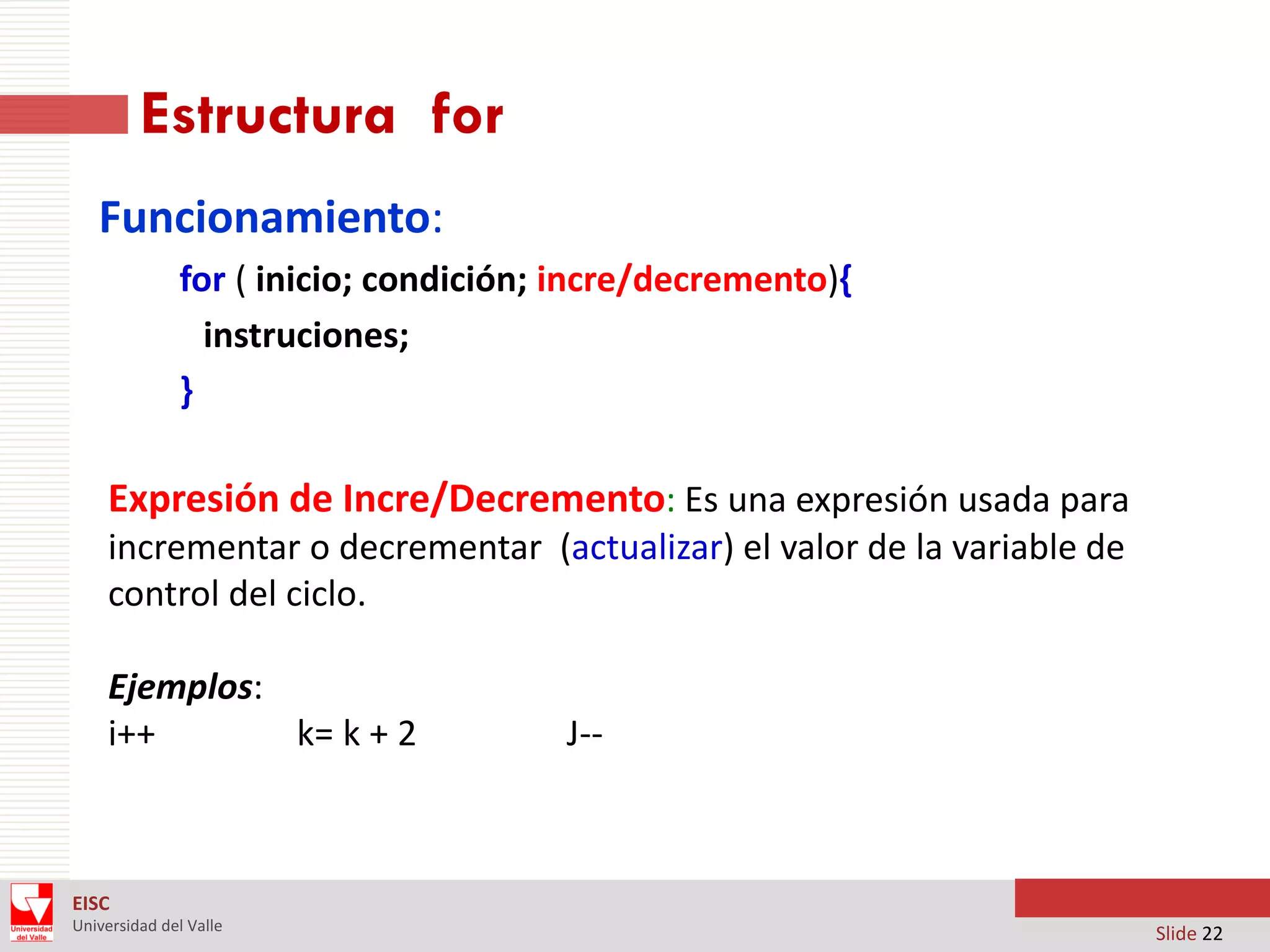 Estructura for

Funcionamiento:

for ( inicio; condición; incre/decremento){
instruciones;
}

Expresión de Incre/Decremento: Es una expresión usada para incrementar o decrementar (actualizar) el valor de la variable de control del ciclo.

Ejemplos:
i++ k= k + 2 J--

Universidad del Valle
EISC
Universidad del Valle

Slide 22